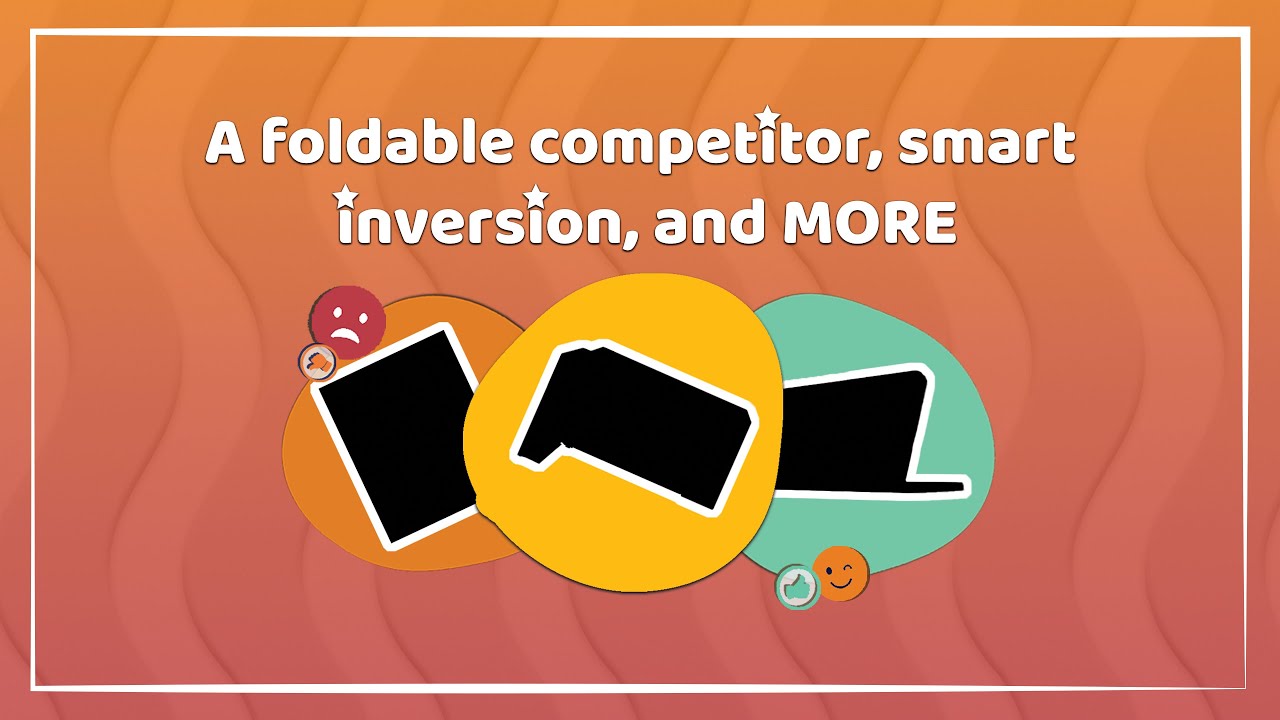 A foldable competitor, smart inversion, and MORE